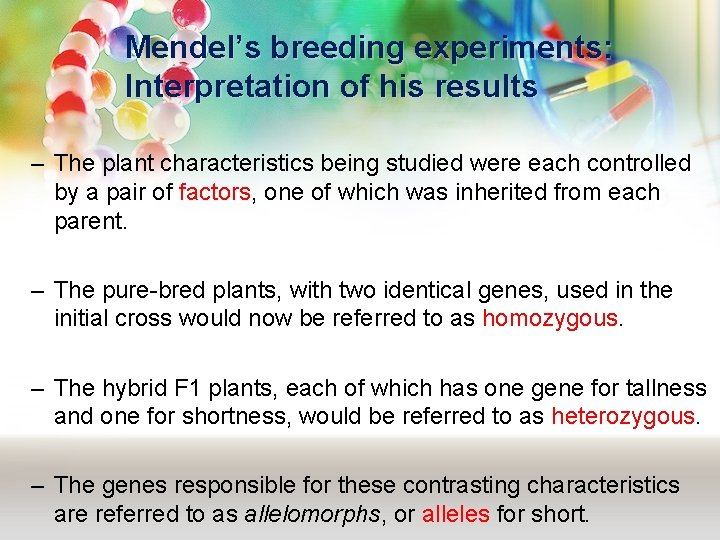 Mendel's breeding experiments: Interpretation of his results

– The plant characteristics being studied were each controlled by a pair of factors, one of which was inherited from each parent.

– The pure-bred plants, with two identical genes, used in the initial cross would now be referred to as homozygous.

– The hybrid F1 plants, each of which has one gene for tallness and one for shortness, would be referred to as heterozygous.

– The genes responsible for these contrasting characteristics are referred to as allelomorphs, or alleles for short.